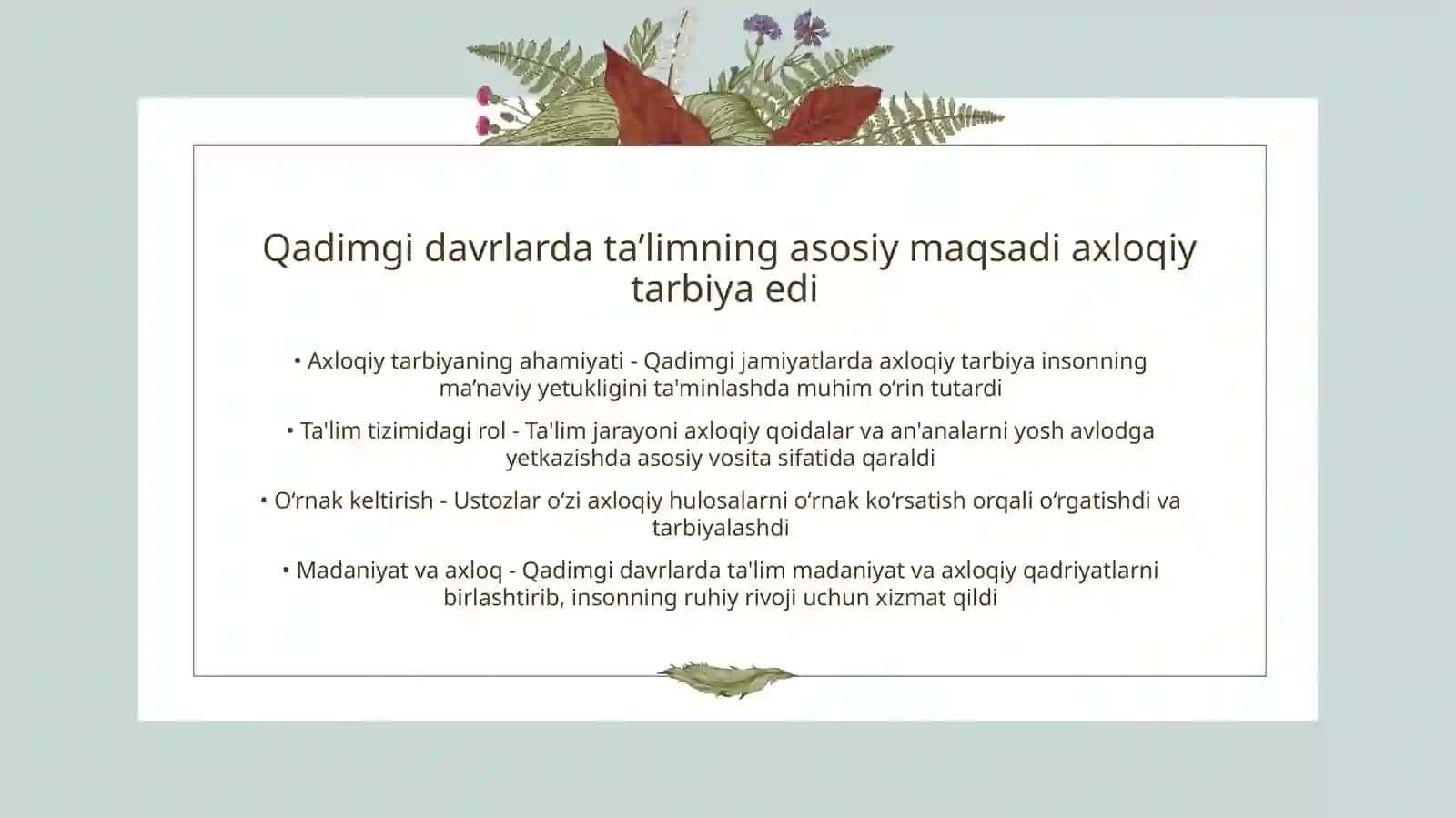 Qadimgi davrlarda ta’limning asosiy maqsadi axloqiy tarbiya edi

• Axloqiy tarbiyaning ahamiyati - Qadimgi jamiyatlarda axloqiy tarbiya insonning ma’naviy yetukligini ta'minlashda muhim o‘rin tutardi

• Ta'lim tizimidagi rol - Ta'lim jarayoni axloqiy qoidalar va an'analarni yosh avlodga yetkazishda asosiy vosita sifatida qaraldi

• O‘rnak keltirish - Ustozlar o‘zi axloqiy hulosalarni o‘rnak ko‘rsatish orqali o‘rgatishdi va tarbiyalashdi

• Madaniyat va axloq - Qadimgi davrlarda ta'lim madaniyat va axloqiy qadriyatlarni birlashtirib, insonning ruhiy rivoji uchun xizmat qildi